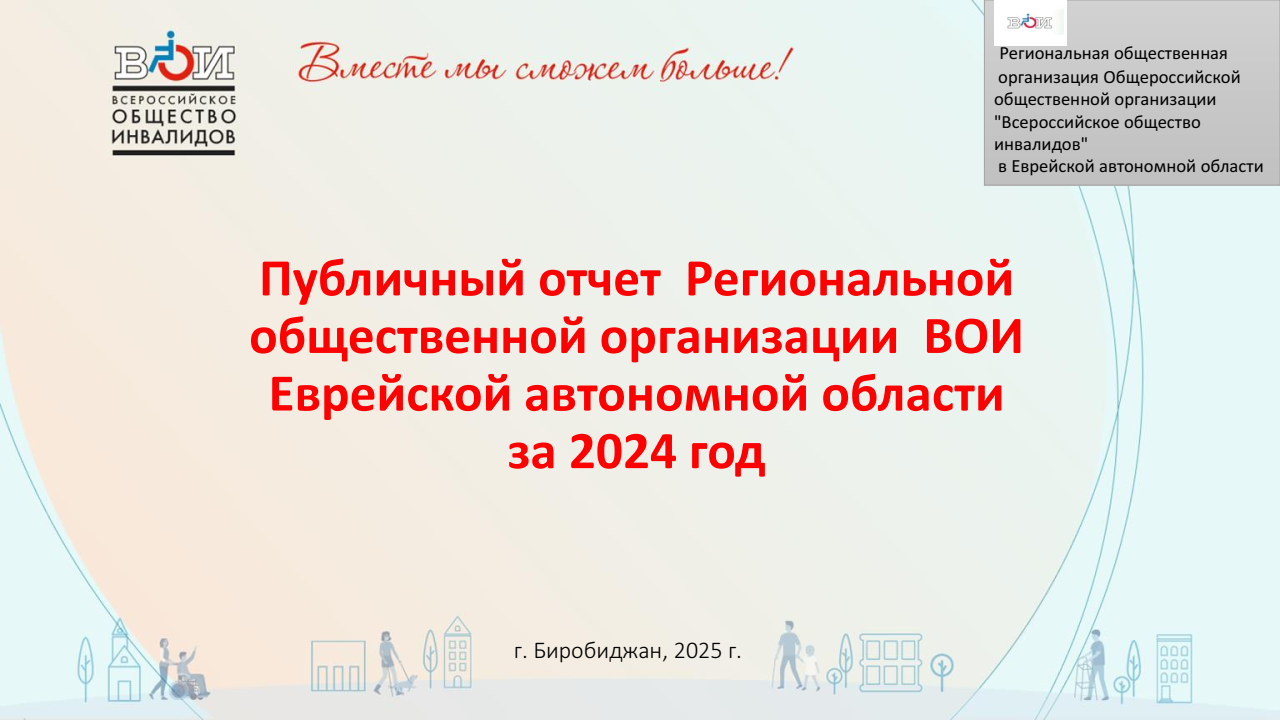 ВОИ
ВСЕРОССИЙСКОЕ ОБЩЕСТВО ИНВАЛИДОВ

Вместе мы сможем больше!

ВОИ
Региональная общественная организация Общероссийской общественной организации "Всероссийское общество инвалидов" в Еврейской автономной области

Публичный отчет Региональной общественной организации ВОИ Еврейской автономной области за 2024 год

г. Биробиджан, 2025 г.